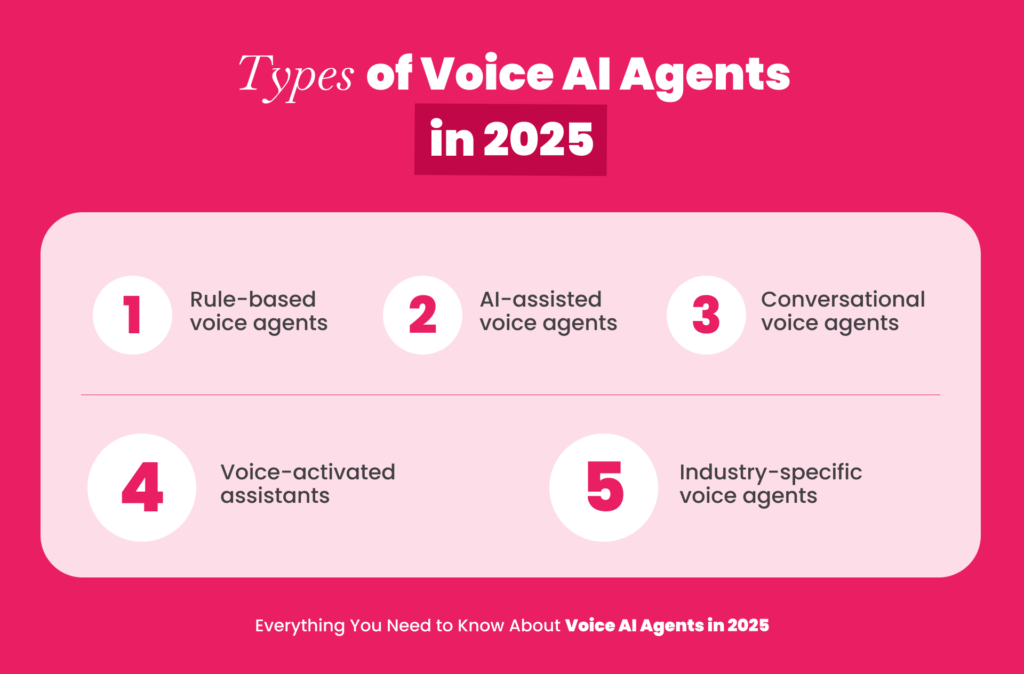 Types of Voice AI Agents in 2025

1 Rule-based voice agents

2 AI-assisted voice agents

3 Conversational voice agents

4 Voice-activated assistants

5 Industry-specific voice agents

Everything You Need to Know About Voice AI Agents in 2025